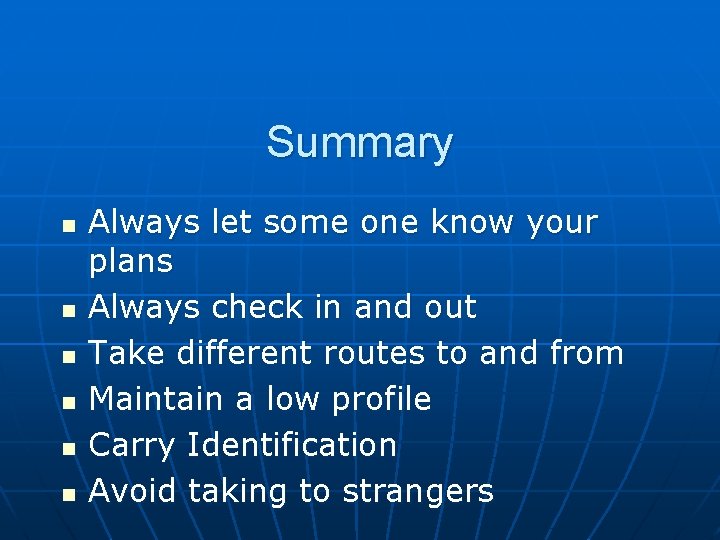 Summary

- Always let some one know your plans
- Always check in and out
- Take different routes to and from
- Maintain a low profile
- Carry Identification
- Avoid taking to strangers